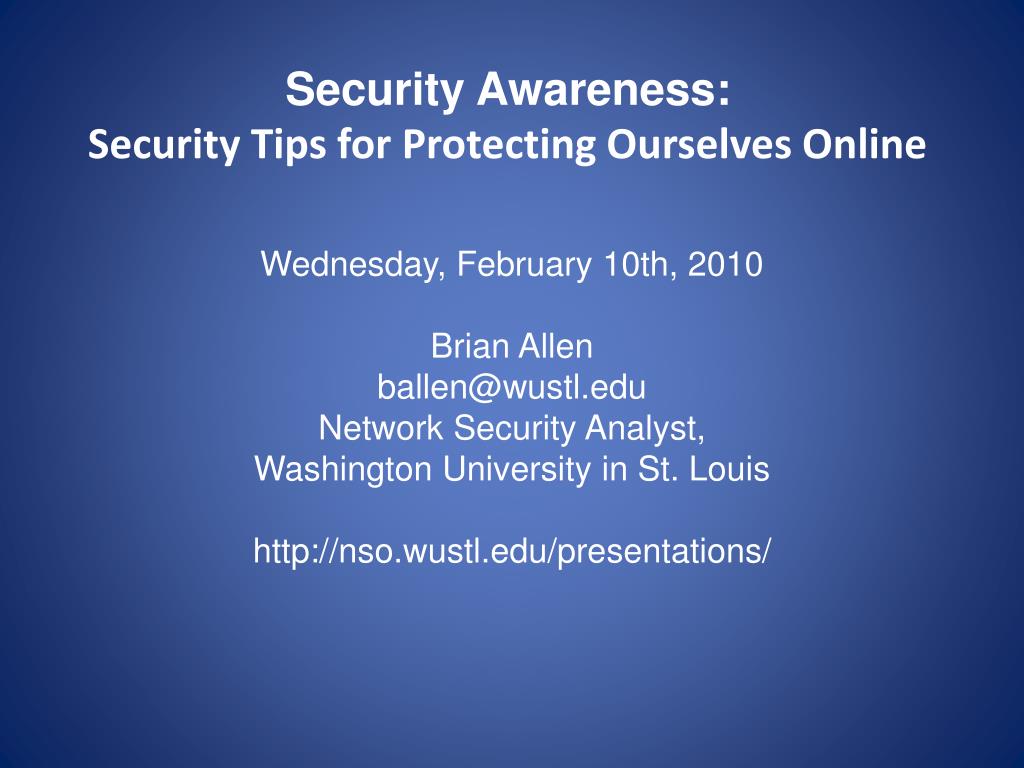 Security Awareness:
Security Tips for Protecting Ourselves Online

Wednesday, February 10th, 2010

Brian Allen
ballen@wustl.edu
Network Security Analyst,
Washington University in St. Louis

http://nso.wustl.edu/presentations/